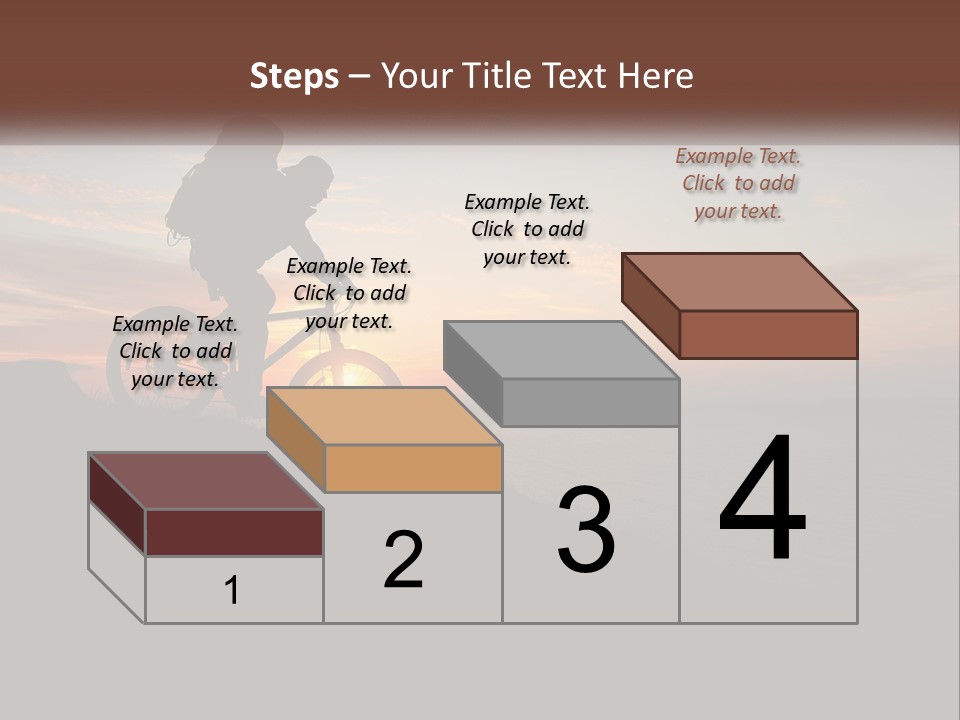 Steps – Your Title Text Here

Example Text. Click to add your text.

Example Text. Click to add your text.

Example Text. Click to add your text.

Example Text. Click to add your text.

1

2

3

4